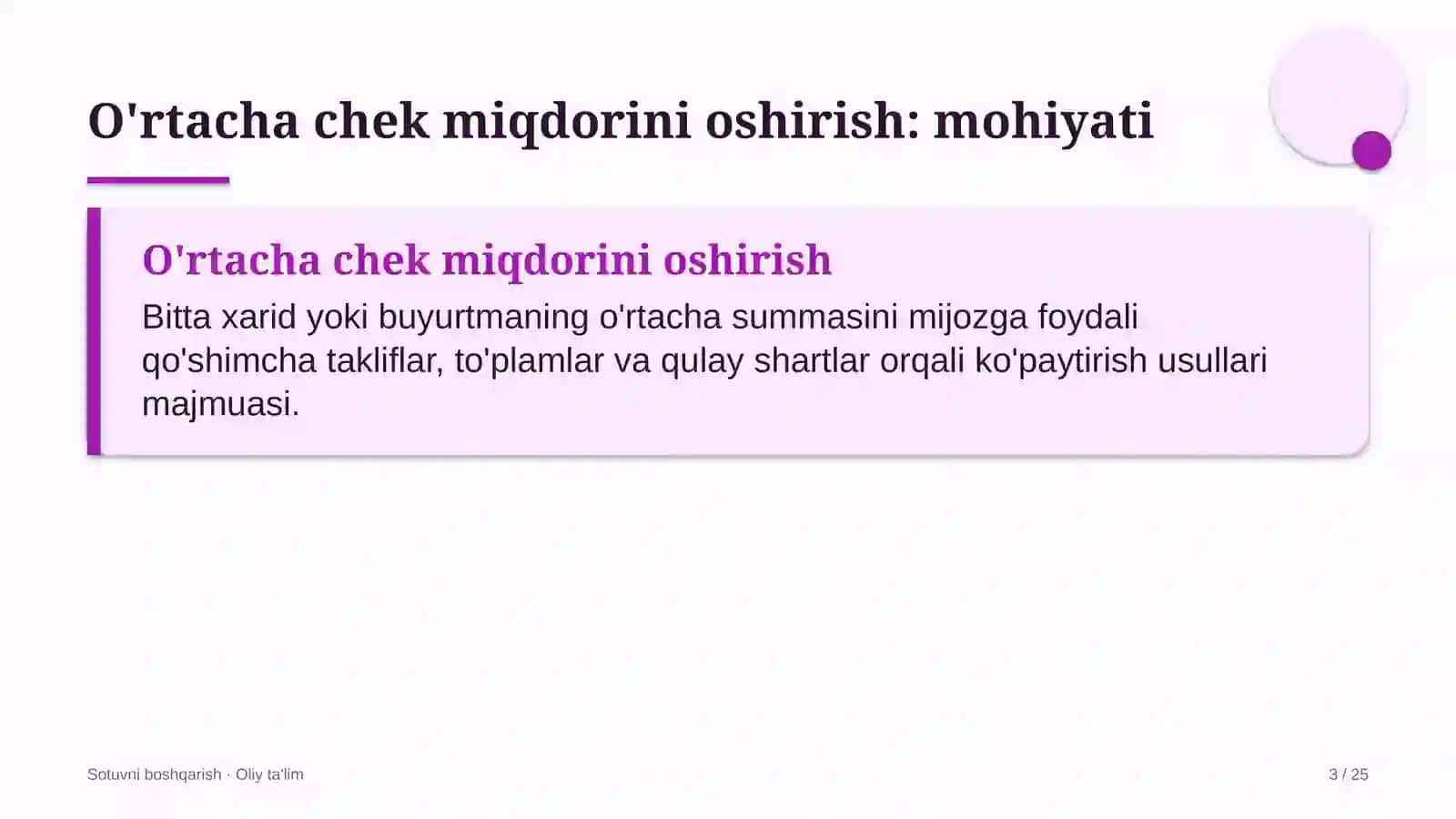 O'rtacha chek miqdorini oshirish: mohiyati

O'rtacha chek miqdorini oshirish

Bitta xarid yoki buyurtmaning o'rtacha summasini mijozga foydali qo'shimcha takliflar, to'plamlar va qulay shartlar orqali ko'paytirish usullari majmuasi.

Sotuvni boshqarish · Oliy ta'lim

3 / 25